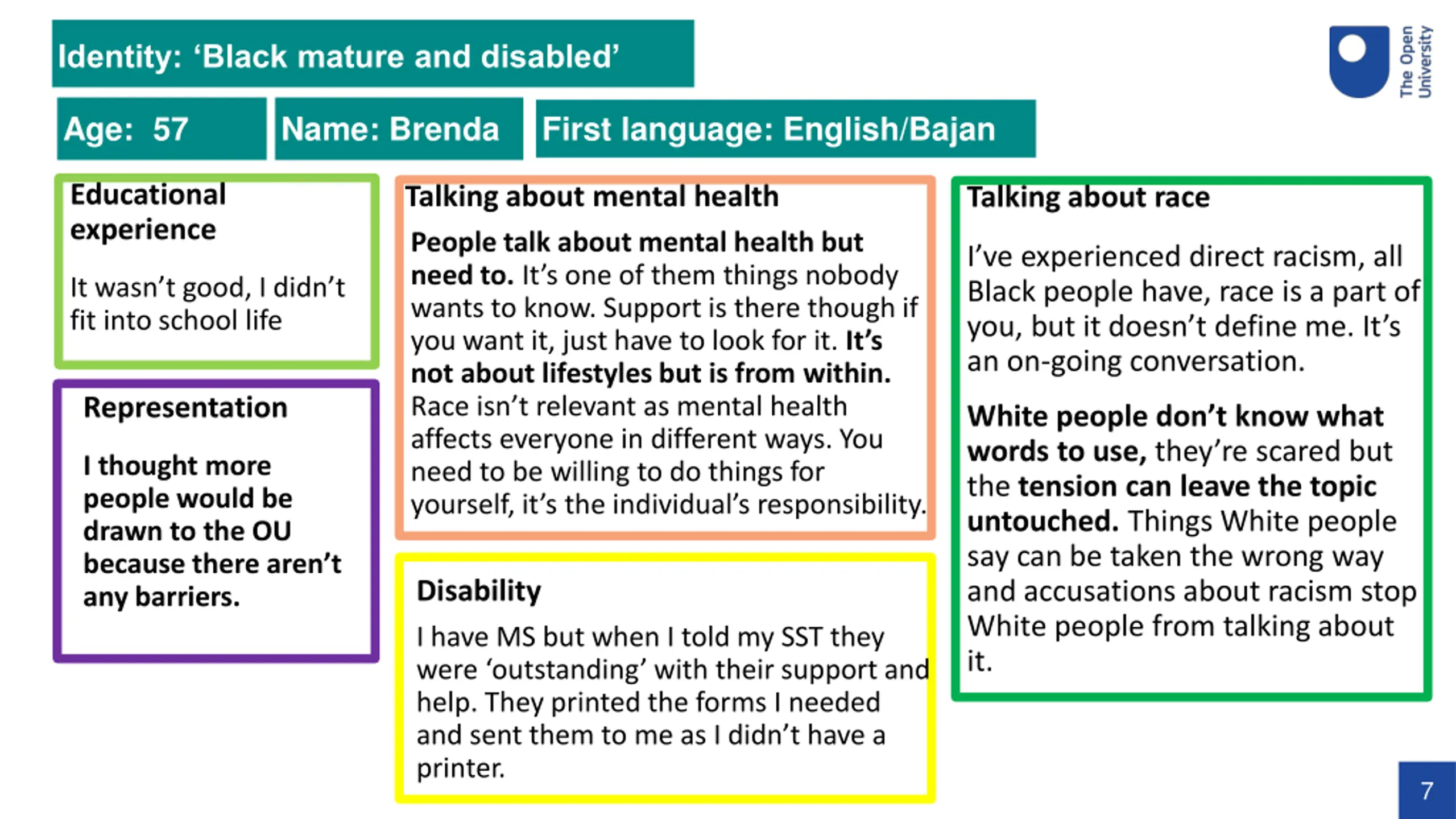 Identity: ‘Black mature and disabled’

The Open University

Age: 57

Name: Brenda

First language: English/Bajan

Educational experience

It wasn’t good, I didn’t fit into school life

Representation

I thought more people would be drawn to the OU because there aren’t any barriers.

Talking about mental health

People talk about mental health but need to. It’s one of them things nobody wants to know. Support is there though if you want it, just have to look for it. It’s not about lifestyles but is from within. Race isn’t relevant as mental health affects everyone in different ways. You need to be willing to do things for yourself, it’s the individual’s responsibility.

Disability

I have MS but when I told my SST they were ‘outstanding’ with their support and help. They printed the forms I needed and sent them to me as I didn’t have a printer.

Talking about race

I’ve experienced direct racism, all Black people have, race is a part of you, but it doesn’t define me. It’s an on-going conversation.

White people don’t know what words to use, they’re scared but the tension can leave the topic untouched. Things White people say can be taken the wrong way and accusations about racism stop White people from talking about it.

7